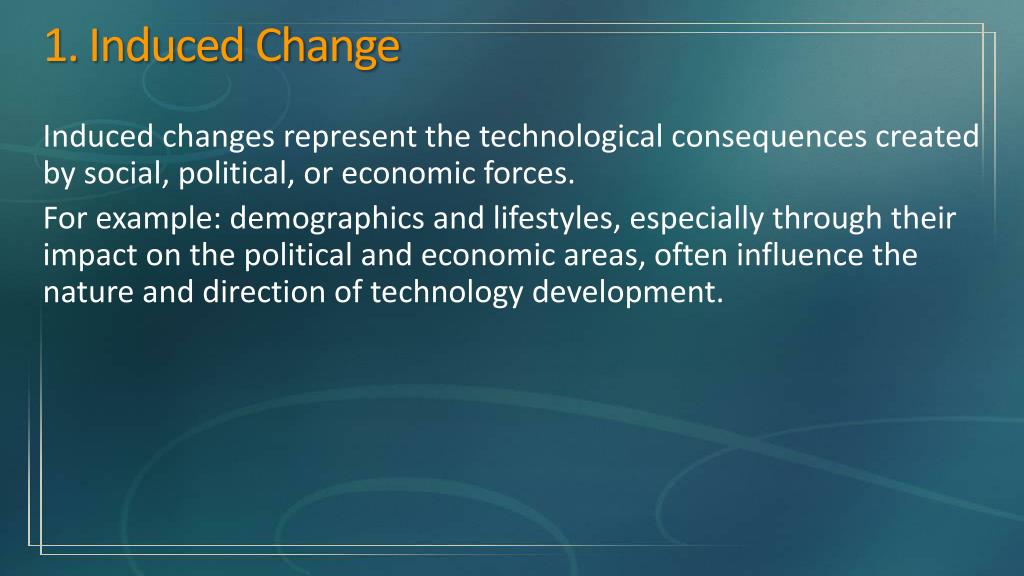 1. Induced Change

Induced changes represent the technological consequences created by social, political, or economic forces.

For example: demographics and lifestyles, especially through their impact on the political and economic areas, often influence the nature and direction of technology development.